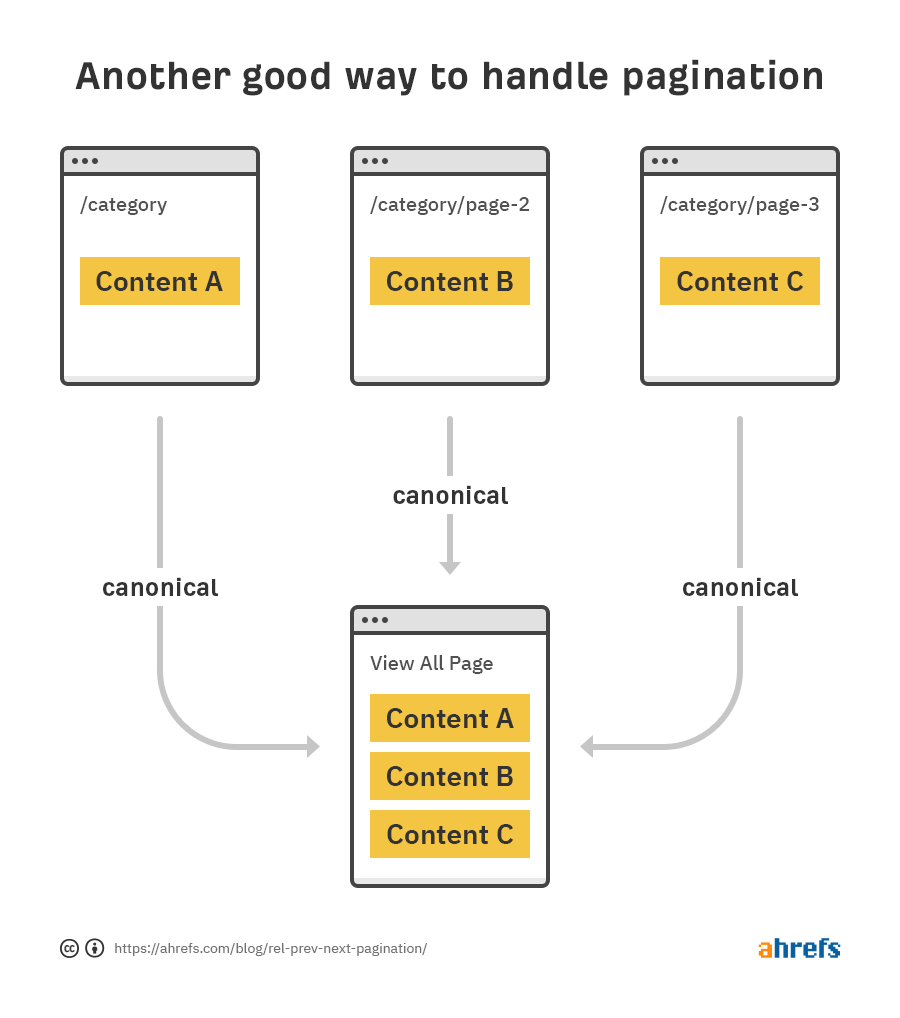 Another good way to handle pagination

/category

Content A

/category/page-2

Content B

/category/page-3

Content C

canonical

canonical

canonical

View All Page

Content A

Content B

Content C

https://ahrefs.com/blog/rel-prev-next-pagination/

ahrefs